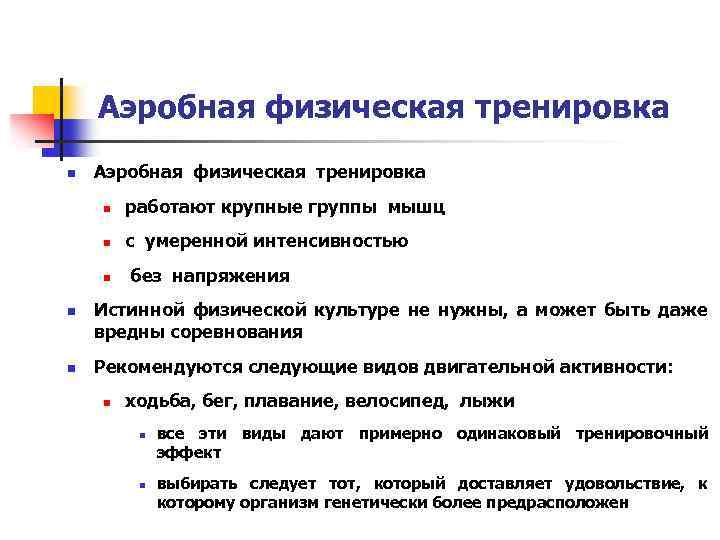 Аэробная физическая тренировка

- Аэробная физическая тренировка
  - работают крупные группы мышц
  - с умеренной интенсивностью
  - без напряжения
- Истинной физической культуре не нужны, а может быть даже вредны соревнования
- Рекомендуются следующие видов двигательной активности:
  - ходьба, бег, плавание, велосипед, лыжи
    - все эти виды дают примерно одинаковый тренировочный эффект
    - выбирать следует тот, который доставляет удовольствие, к которому организм генетически более предрасположен